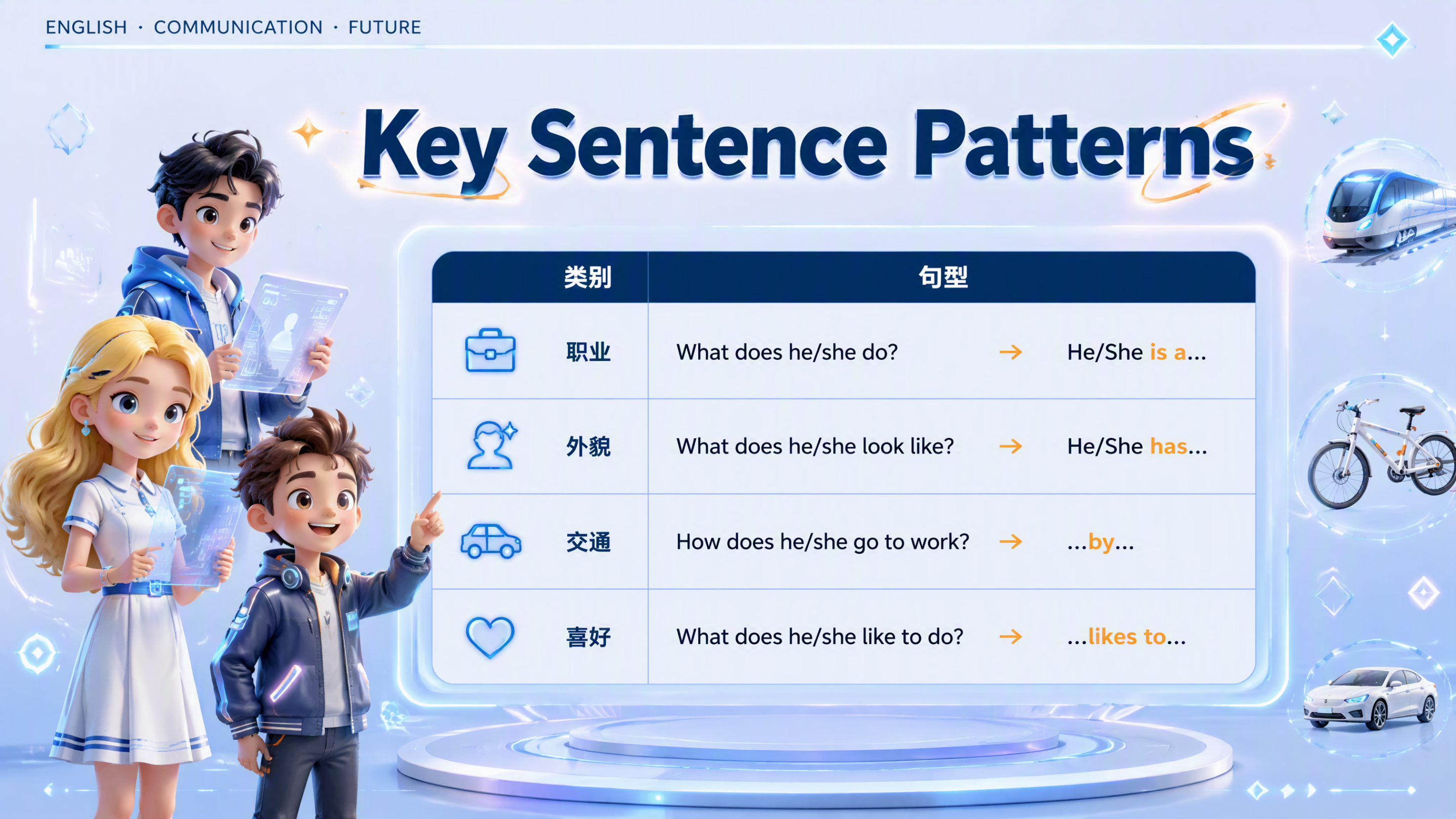 ENGLISH · COMMUNICATION · FUTURE

Key Sentence Patterns

| 类别 | 句型 |
|---|---|
| 职业 | What does he/she do? → He/She is a... |
| 外貌 | What does he/she look like? → He/She has... |
| 交通 | How does he/she go to work? → ...by... |
| 喜好 | What does he/she like to do? → ...likes to... |